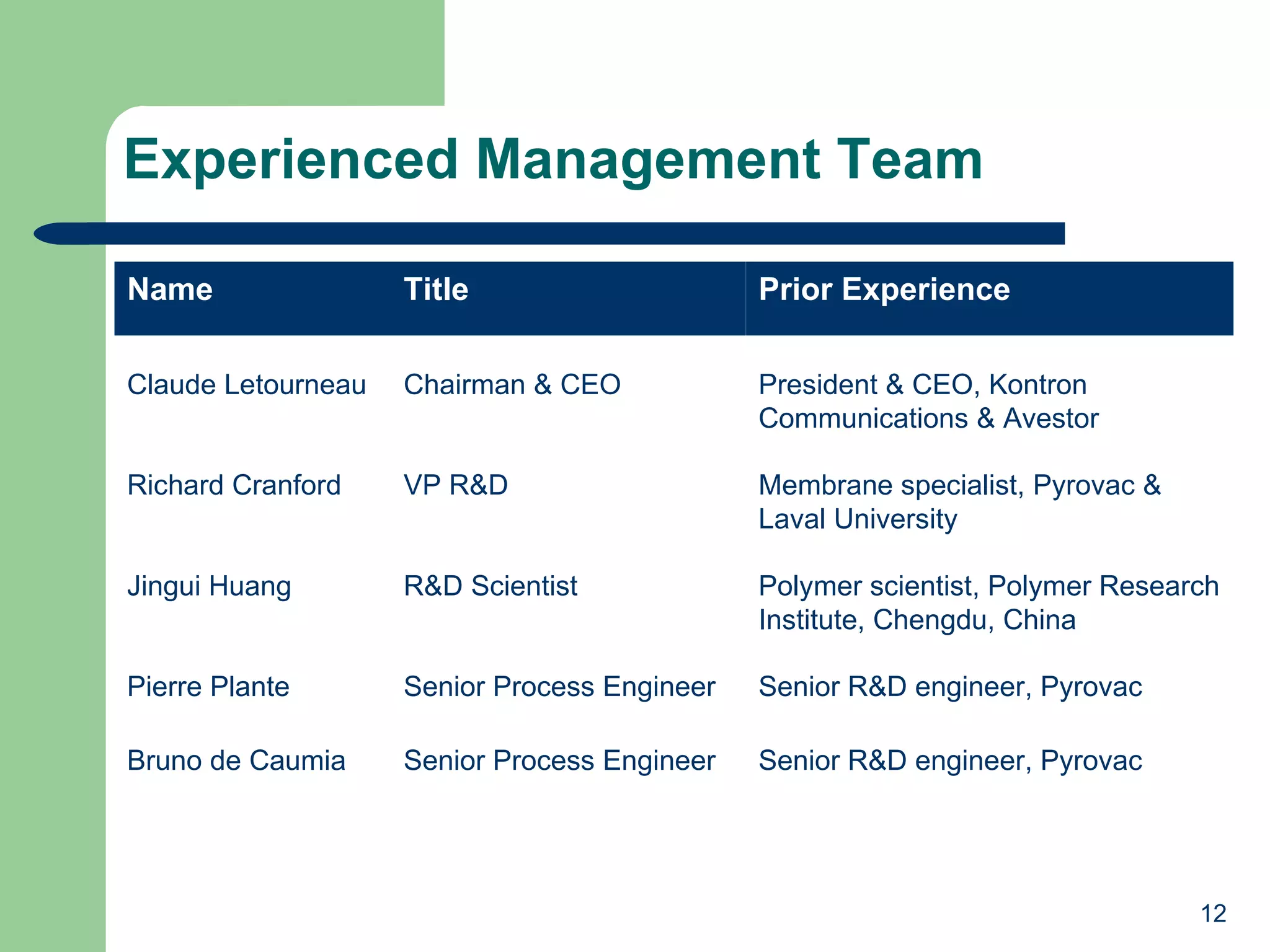 Experienced Management Team

| Name | Title | Prior Experience |
|---|---|---|
| Claude Letourneau | Chairman & CEO | President & CEO, Kontron Communications & Avestor |
| Richard Cranford | VP R&D | Membrane specialist, Pyrovac & Laval University |
| Jingui Huang | R&D Scientist | Polymer scientist, Polymer Research Institute, Chengdu, China |
| Pierre Plante | Senior Process Engineer | Senior R&D engineer, Pyrovac |
| Bruno de Caumia | Senior Process Engineer | Senior R&D engineer, Pyrovac |

12